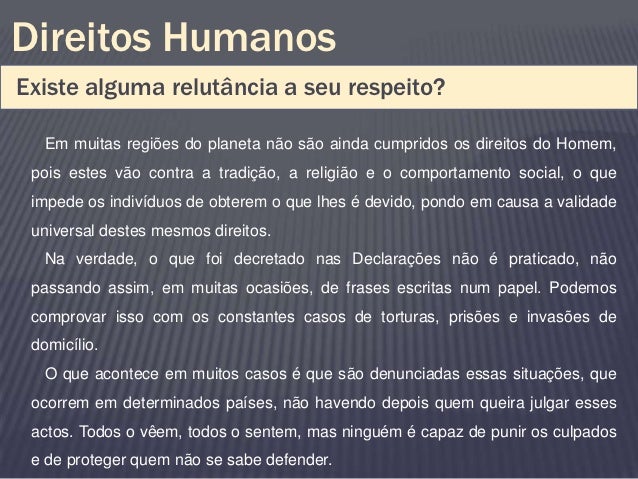 Direitos Humanos

Existe alguma relutância a seu respeito?

Em muitas regiões do planeta não são ainda cumpridos os direitos do Homem, pois estes vão contra a tradição, a religião e o comportamento social, o que impede os indivíduos de obterem o que lhes é devido, pondo em causa a validade universal destes mesmos direitos.

Na verdade, o que foi decretado nas Declarações não é praticado, não passando assim, em muitas ocasiões, de frases escritas num papel. Podemos comprovar isso com os constantes casos de torturas, prisões e invasões de domicílio.

O que acontece em muitos casos é que são denunciadas essas situações, que ocorrem em determinados países, não havendo depois quem queira julgar esses actos. Todos o vêem, todos o sentem, mas ninguém é capaz de punir os culpados e de proteger quem não se sabe defender.